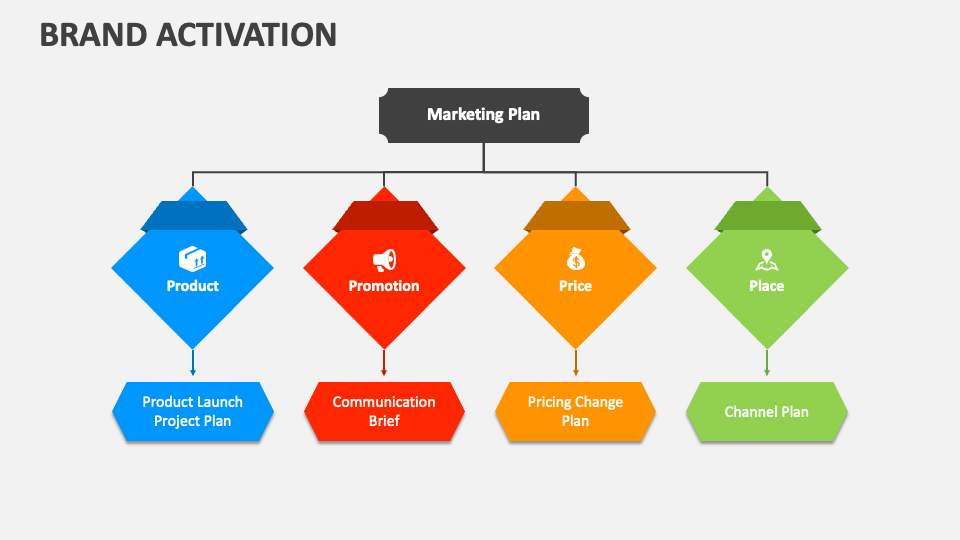 BRAND ACTIVATION

Marketing Plan

Product

Promotion

Price

Place

Product Launch Project Plan

Communication Brief

Pricing Change Plan

Channel Plan